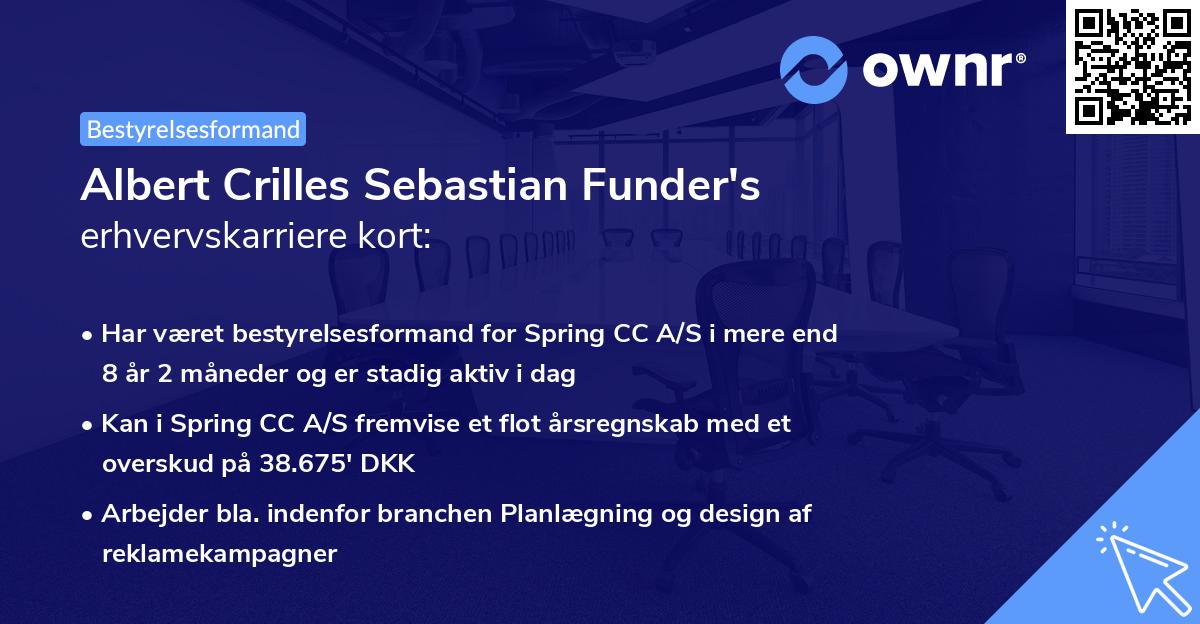 ownr®

Bestyrelsesformand

Albert Crilles Sebastian Funder's erhvervskarriere kort:

• Har været bestyrelsesformand for Spring CC A/S i mere end 8 år 2 måneder og er stadig aktiv i dag

• Kan i Spring CC A/S fremvise et flot årsregnskab med et overskud på 38.675' DKK

• Arbejder bla. indenfor branchen Planlægning og design af reklamekampagner